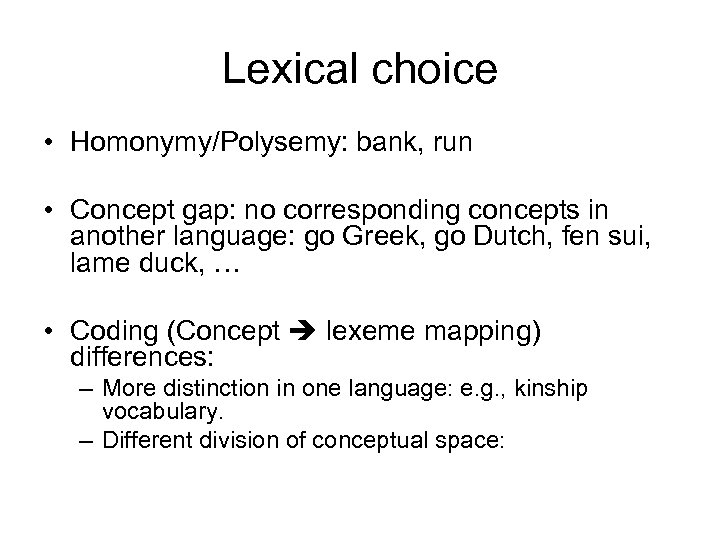 Lexical choice

• Homonymy/Polysemy: bank, run

• Concept gap: no corresponding concepts in another language: go Greek, go Dutch, fen sui, lame duck, …

• Coding (Concept ➔ lexeme mapping) differences:
– More distinction in one language: e.g., kinship vocabulary.
– Different division of conceptual space: